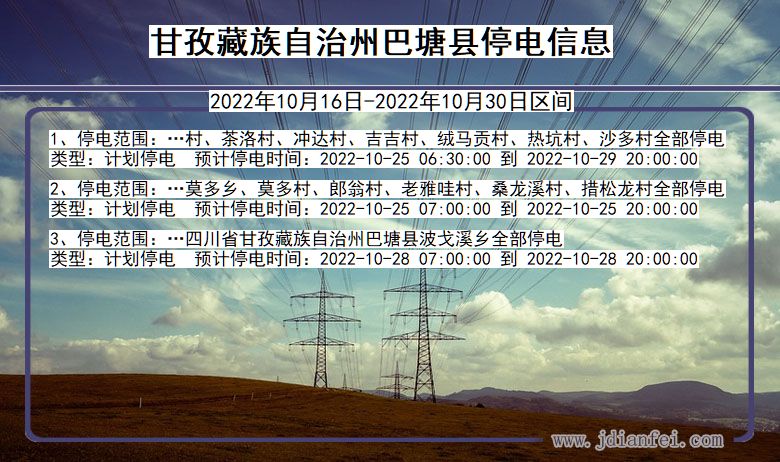 甘孜藏族自治州巴塘县停电信息

2022年10月16日-2022年10月30日区间

1、停电范围：…村、茶洛村、冲达村、吉吉村、绒马贡村、热坑村、沙多村全部停电
类型：计划停电 预计停电时间：2022-10-25 06:30:00 到 2022-10-29 20:00:00

2、停电范围：…莫多乡、莫多村、郎翁村、老雅哇村、桑龙溪村、措松龙村全部停电
类型：计划停电 预计停电时间：2022-10-25 07:00:00 到 2022-10-25 20:00:00

3、停电范围：…四川省甘孜藏族自治州巴塘县波戈溪乡全部停电
类型：计划停电 预计停电时间：2022-10-28 07:00:00 到 2022-10-28 20:00:00

www.jdianfei.com